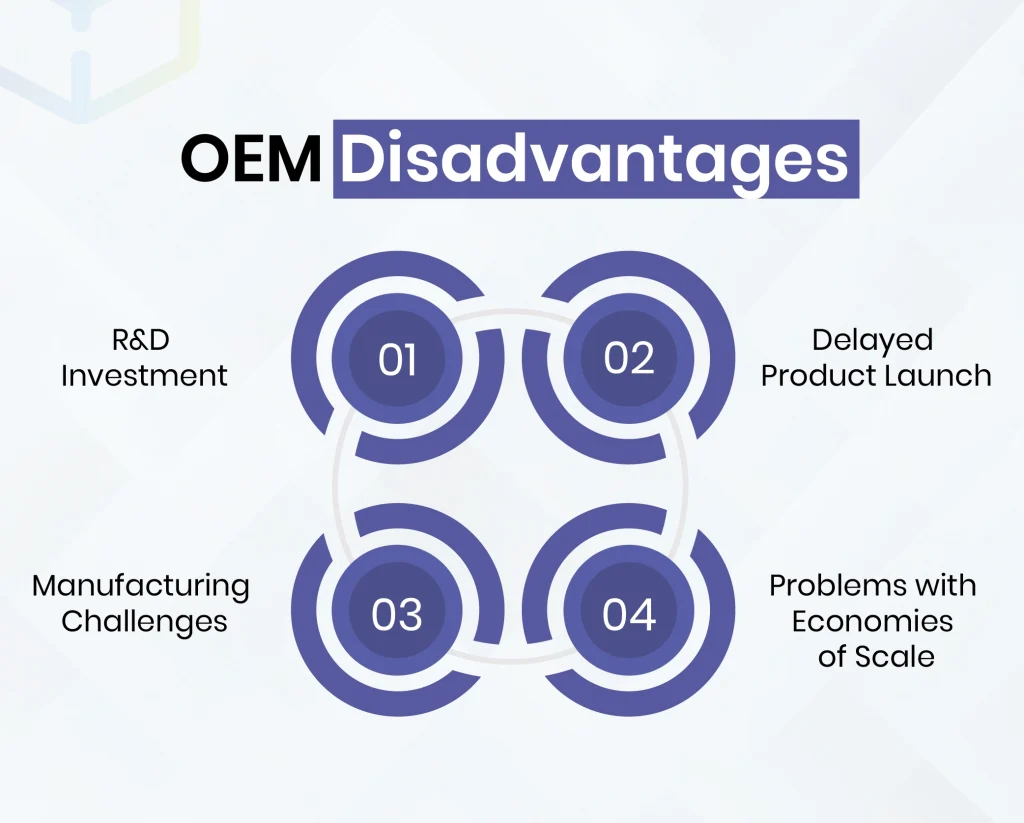 OEM Disadvantages

R&D Investment

01

02

Delayed Product Launch

Manufacturing Challenges

03

04

Problems with Economies of Scale